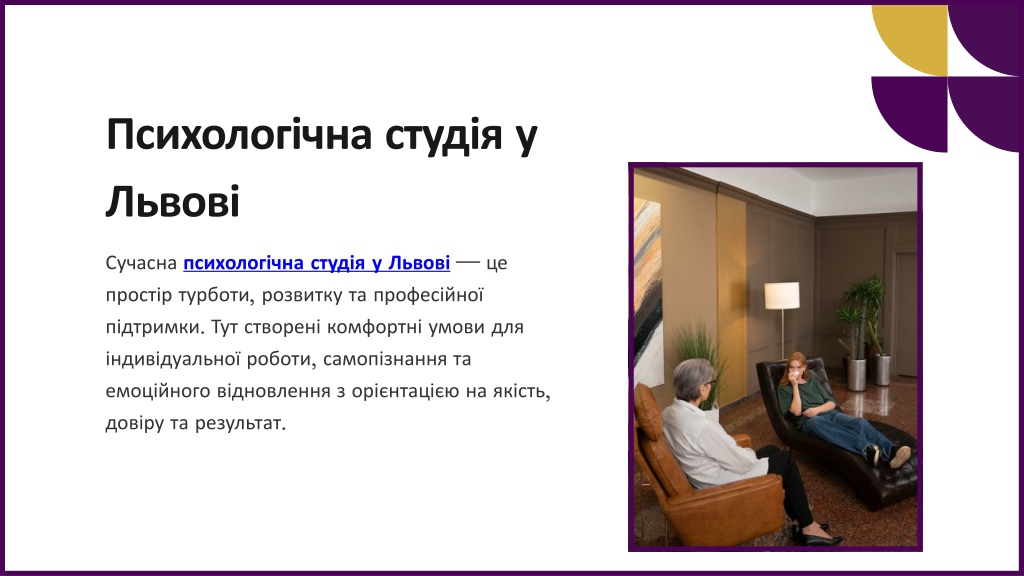 Психологічна студія у Львові

Сучасна психологічна студія у Львові — це простір турботи, розвитку та професійної підтримки. Тут створені комфортні умови для індивідуальної роботи, самопізнання та емоційного відновлення з орієнтацією на якість, довіру та результат.